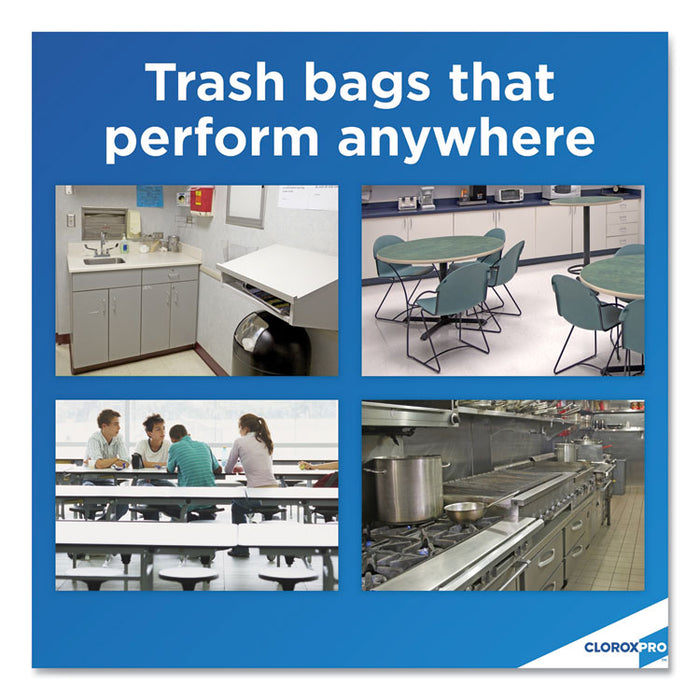 Trash bags that perform anywhere

CLOROXPRO